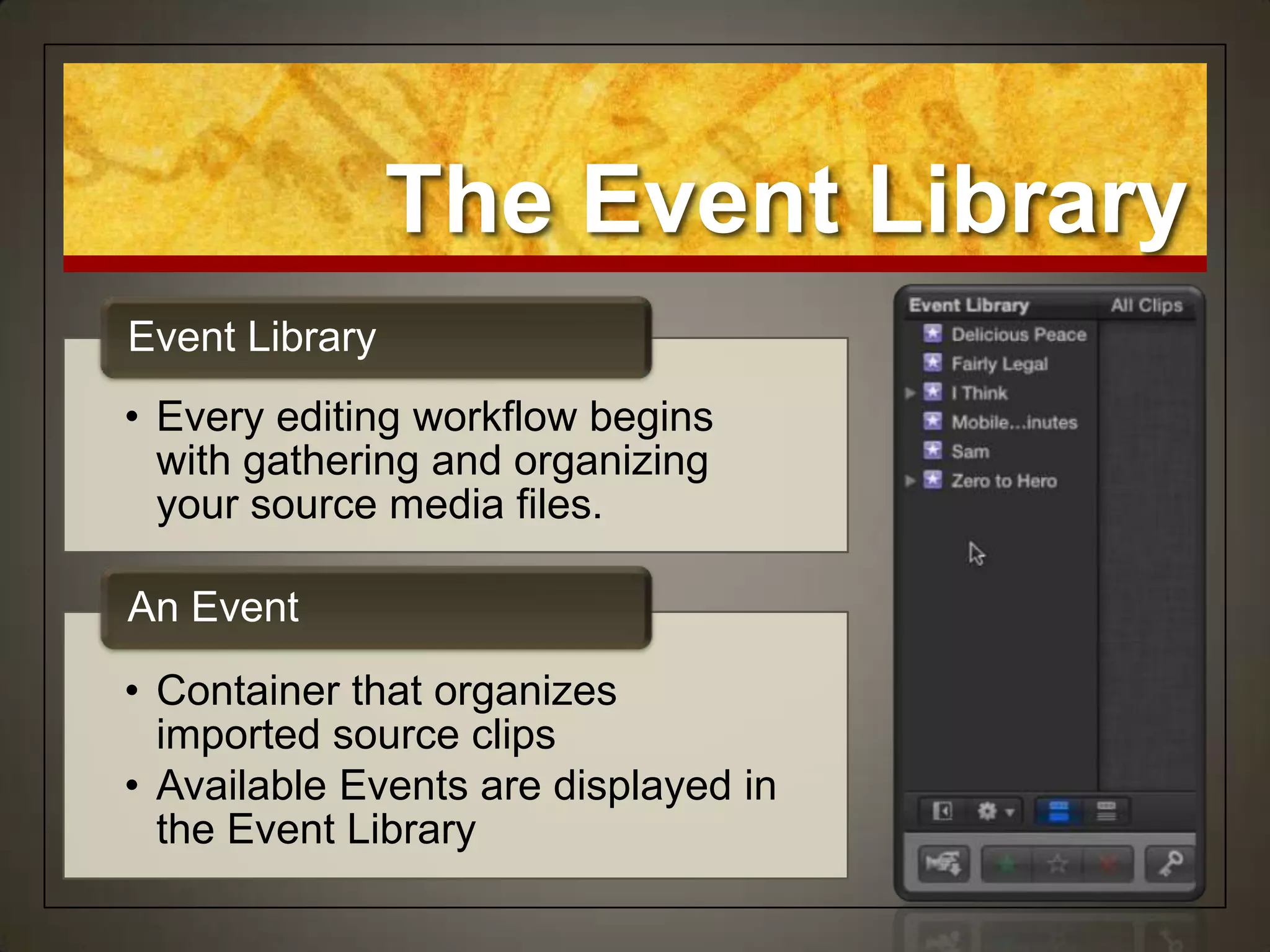 The Event Library

Event Library

• Every editing workflow begins with gathering and organizing your source media files.

An Event

• Container that organizes imported source clips
• Available Events are displayed in the Event Library

Event Library All Clips
Delicious Peace
Fairly Legal
I Think
Mobile...inutes
Sam
Zero to Hero